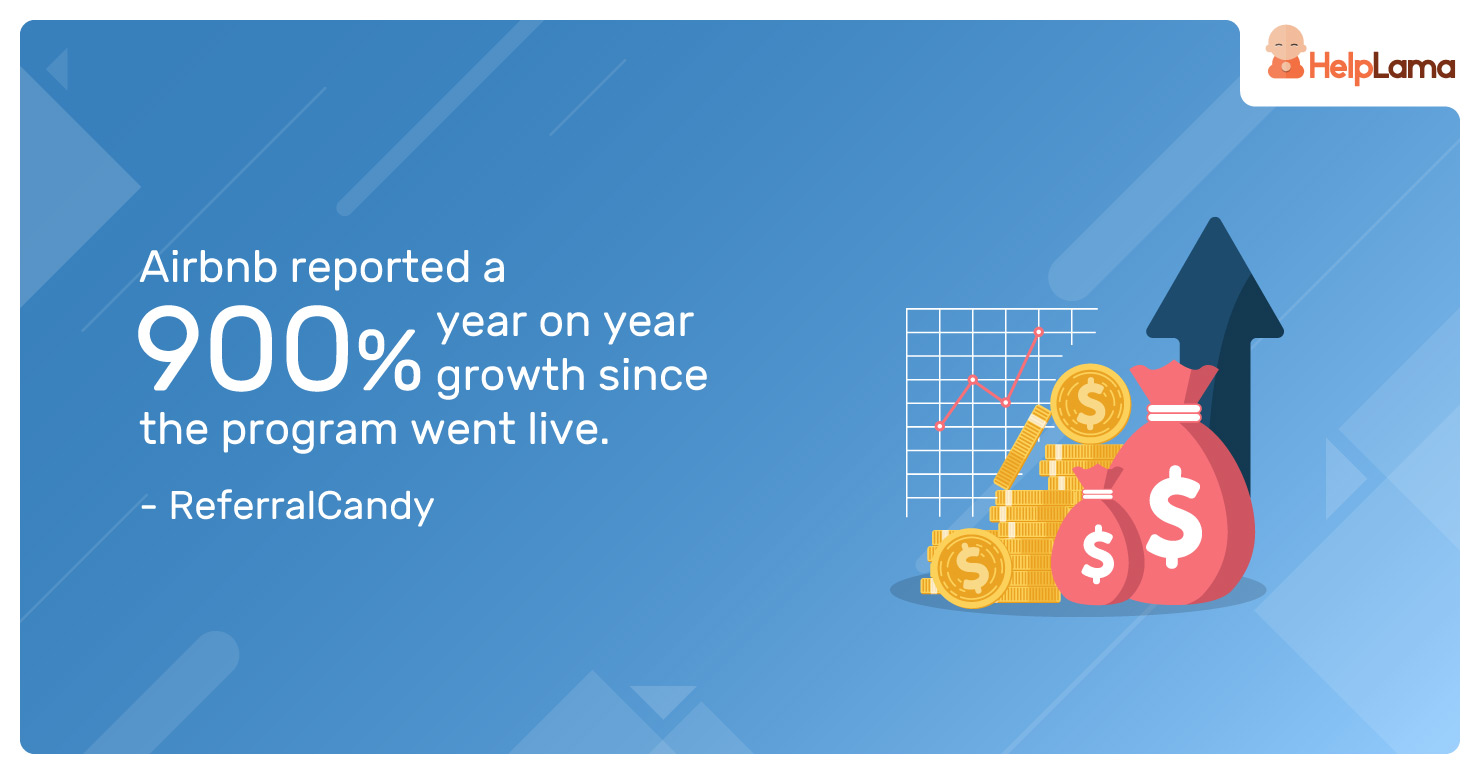 HelpLama

Airbnb reported a 900% year on year growth since the program went live.

- ReferralCandy

$

$

$

$